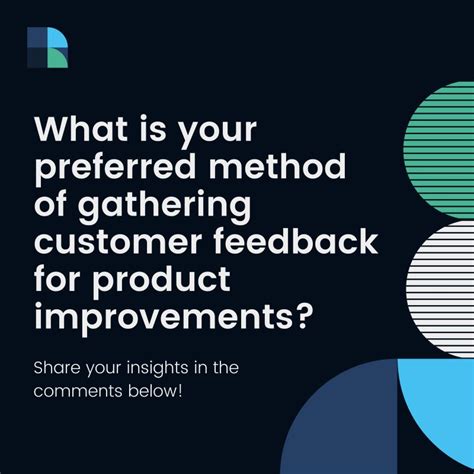 What is your preferred method of gathering customer feedback for product improvements?

Share your insights in the comments below!